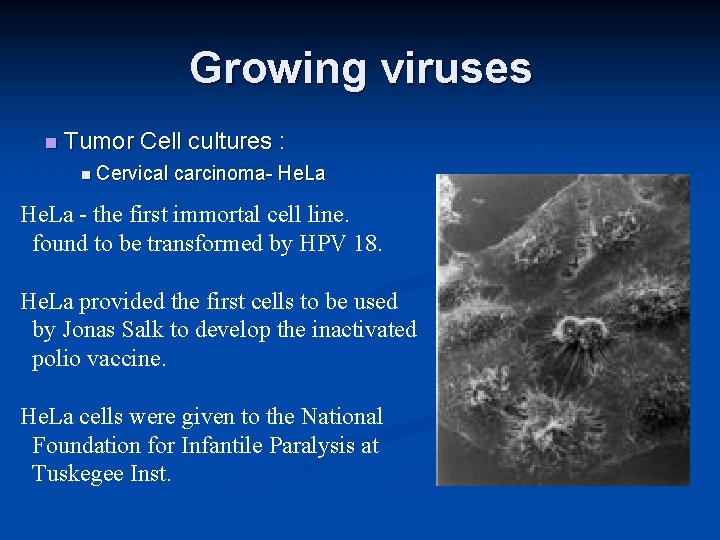 Growing viruses

Tumor Cell cultures :

Cervical carcinoma- HeLa

HeLa - the first immortal cell line. found to be transformed by HPV 18.

HeLa provided the first cells to be used by Jonas Salk to develop the inactivated polio vaccine.

HeLa cells were given to the National Foundation for Infantile Paralysis at Tuskegee Inst.